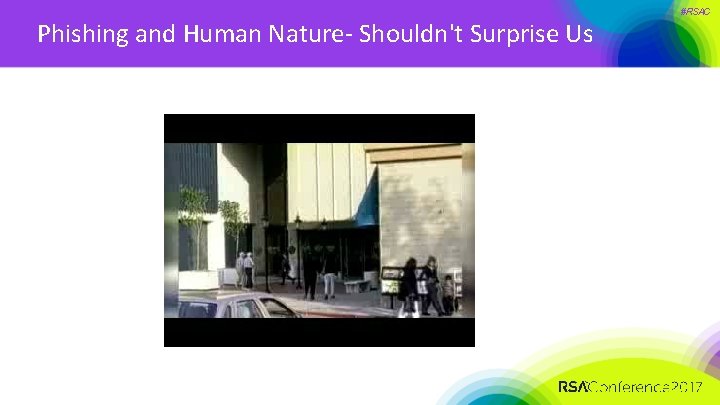 #RSAC

Phishing and Human Nature- Shouldn't Surprise Us

RSAConference2017